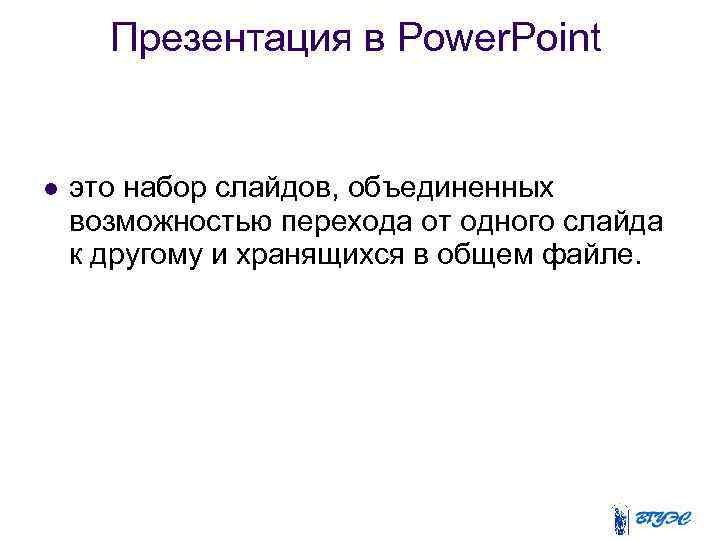 Презентация в PowerPoint

● это набор слайдов, объединенных возможностью перехода от одного слайда к другому и хранящихся в общем файле.

ВГУЭС